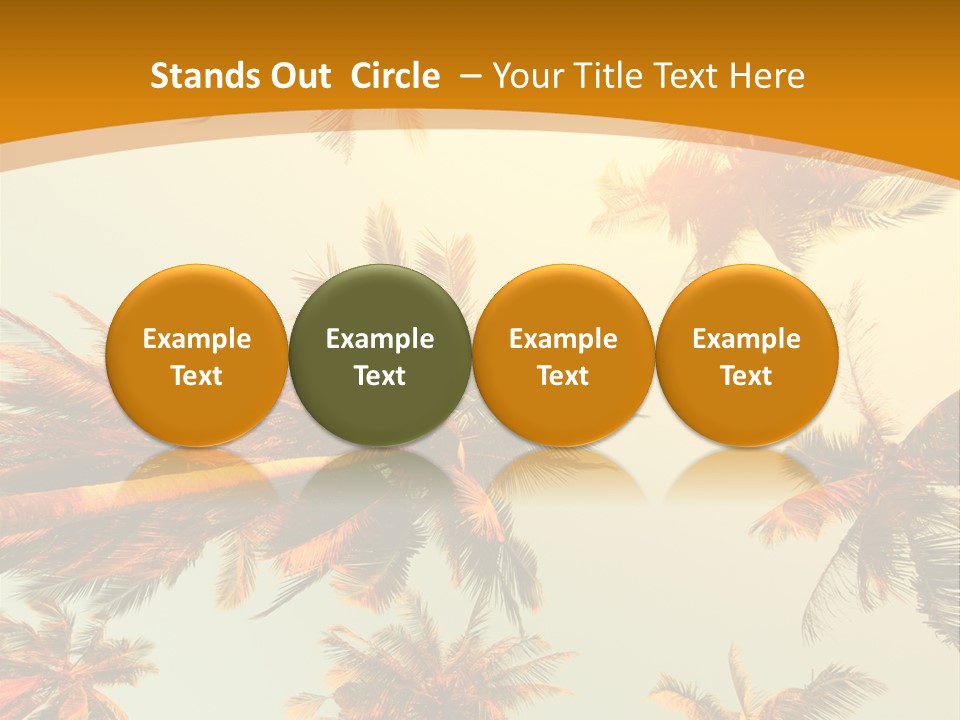 Stands Out Circle – Your Title Text Here

Example Text

Example Text

Example Text

Example Text